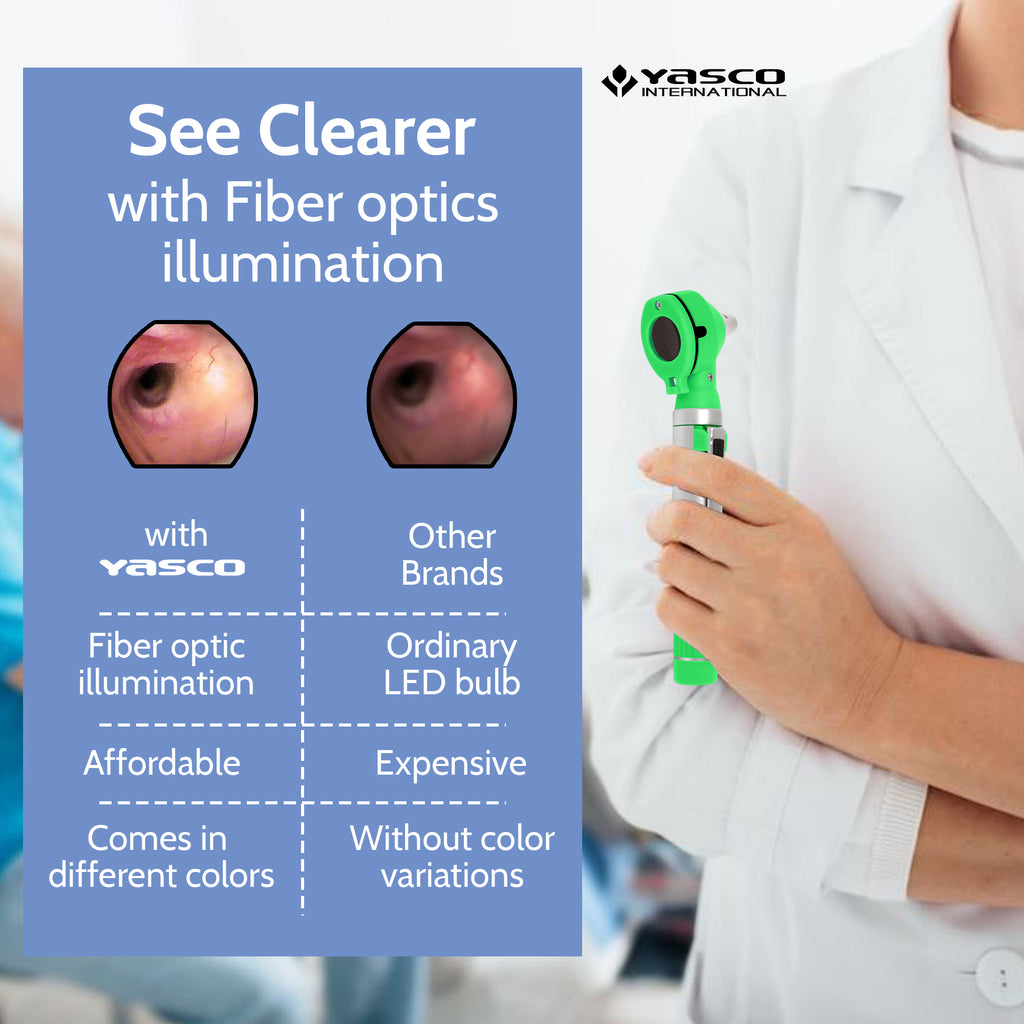 YASCO INTERNATIONAL

See Clearer
with Fiber optics illumination

| with YASCO | Other Brands |
|---|---|
| Fiber optic illumination | Ordinary LED bulb |
| Affordable | Expensive |
| Comes in different colors | Without color variations |